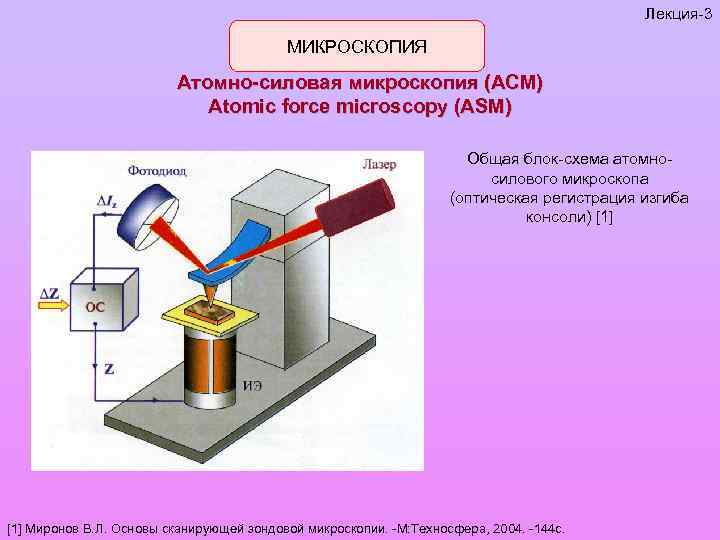 Лекция-3

МИКРОСКОПИЯ

Атомно-силовая микроскопия (АСМ)
Atomic force microscopy (ASM)

Фотодиод

Лазер

$\Delta I_z$

$\Delta Z$

ОС

Z

ИЭ

Общая блок-схема атомно-силового микроскопа (оптическая регистрация изгиба консоли) [1]

[1] Миронов В.Л. Основы сканирующей зондовой микроскопии. -М:Техносфера, 2004. -144с.